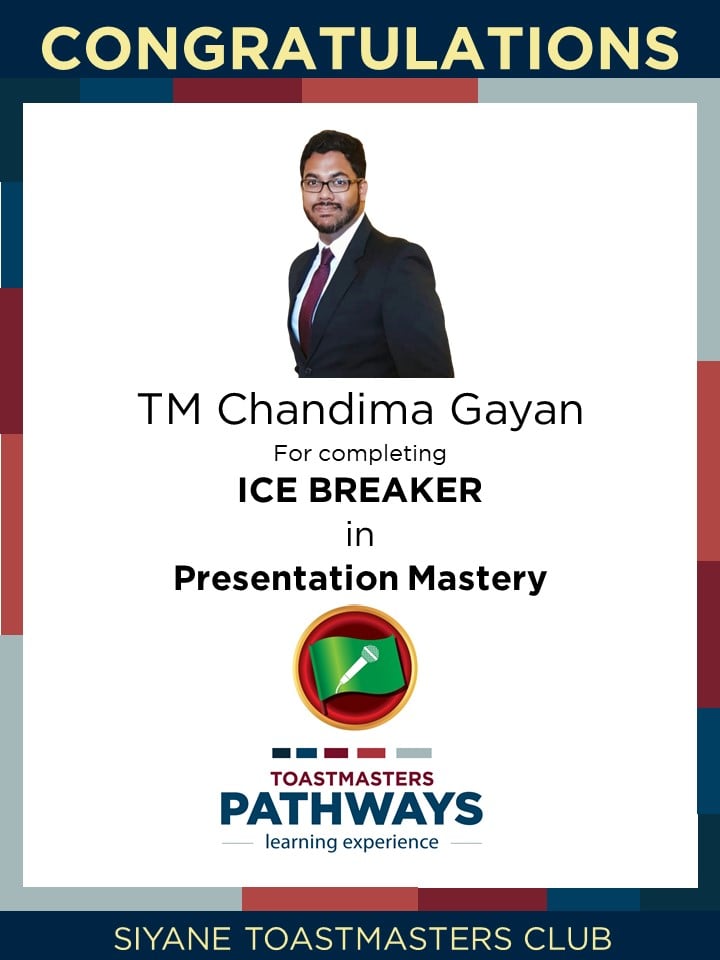 CONGRATULATIONS

TM Chandima Gayan

For completing

ICE BREAKER

in

Presentation Mastery

TOASTMASTERS
PATHWAYS
learning experience

SIYANE TOASTMASTERS CLUB